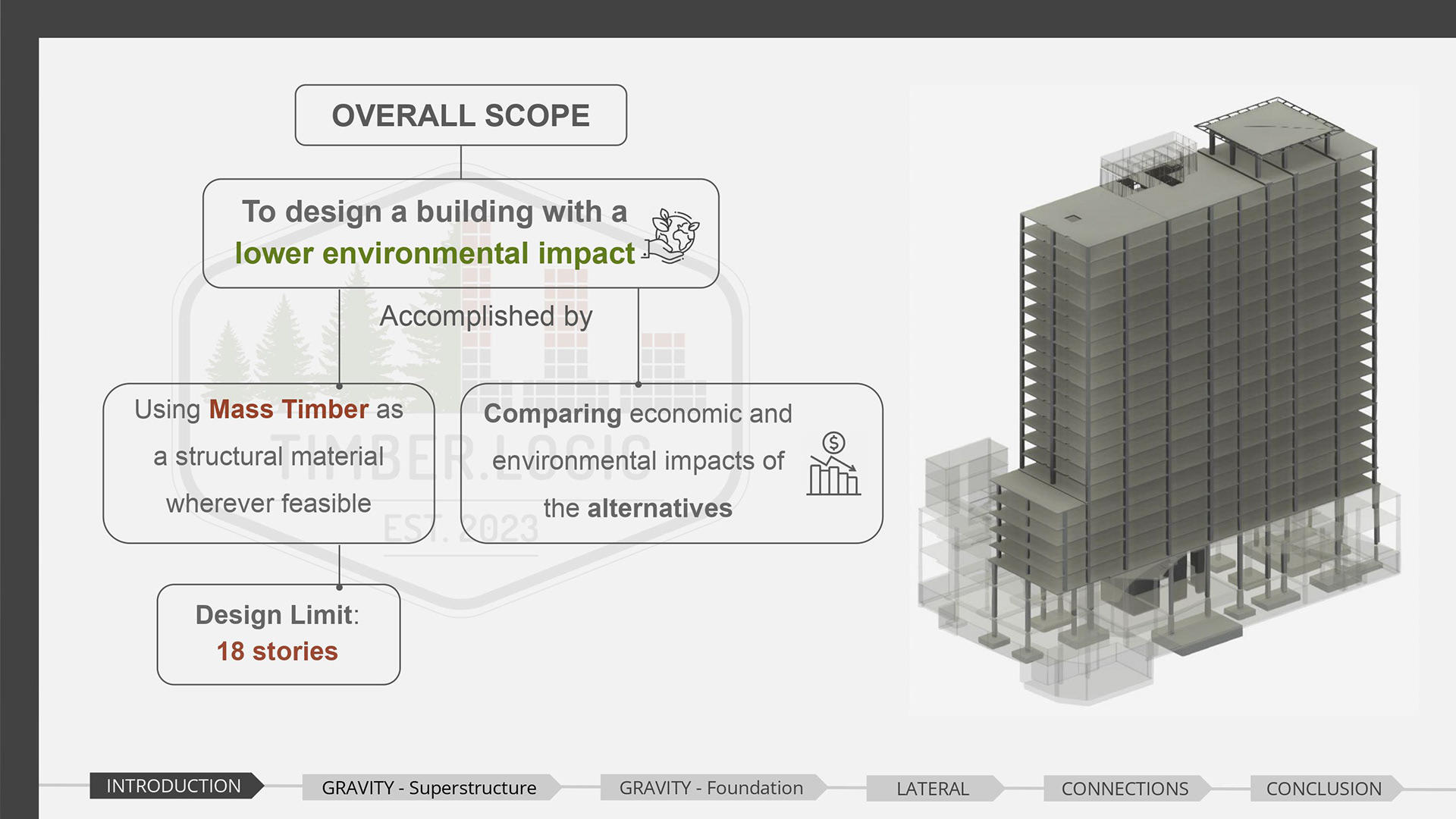 OVERALL SCOPE

To design a building with a lower environmental impact

Accomplished by

Using Mass Timber as a structural material wherever feasible

Comparing economic and environmental impacts of the alternatives

Design Limit: 18 stories

TIMBER.LOGIC
EST. 2023

INTRODUCTION
GRAVITY - Superstructure
GRAVITY - Foundation
LATERAL
CONNECTIONS
CONCLUSION